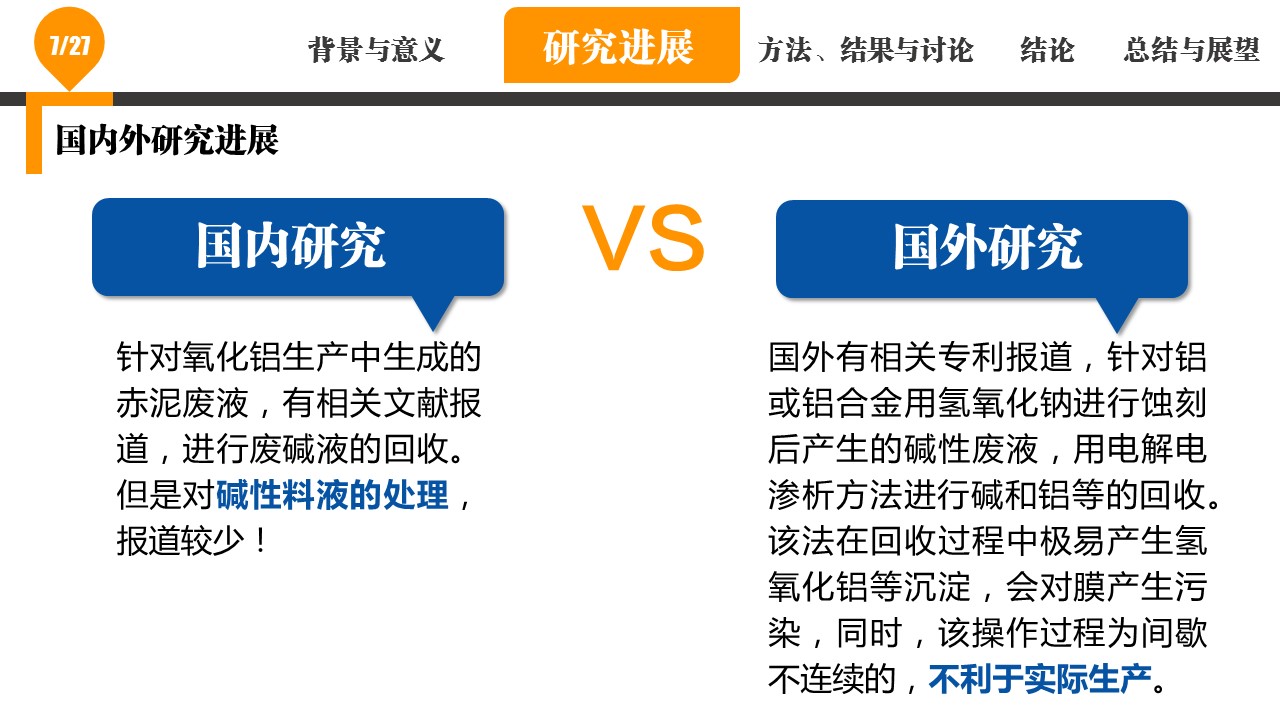 7/27

背景与意义 研究进展 方法、结果与讨论 结论 总结与展望

国内外研究进展

国内研究

VS

国外研究

针对氧化铝生产中生成的赤泥废液，有相关文献报道，进行废碱液的回收。但是对碱性料液的处理，报道较少！

国外有相关专利报道，针对铝或铝合金用氢氧化钠进行蚀刻后产生的碱性废液，用电解电渗析方法进行碱和铝等的回收。该法在回收过程中极易产生氢氧化铝等沉淀，会对膜产生污染，同时，该操作过程为间歇不连续的，不利于实际生产。